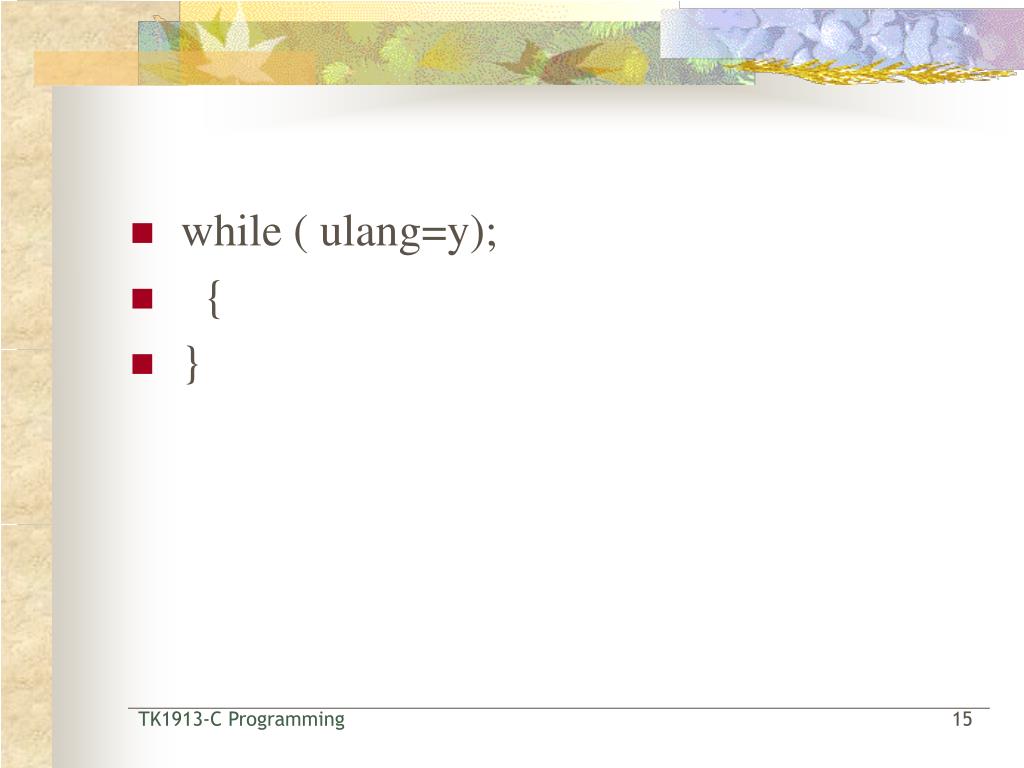 while ( ulang=y);

{

}

TK1913-C Programming

15